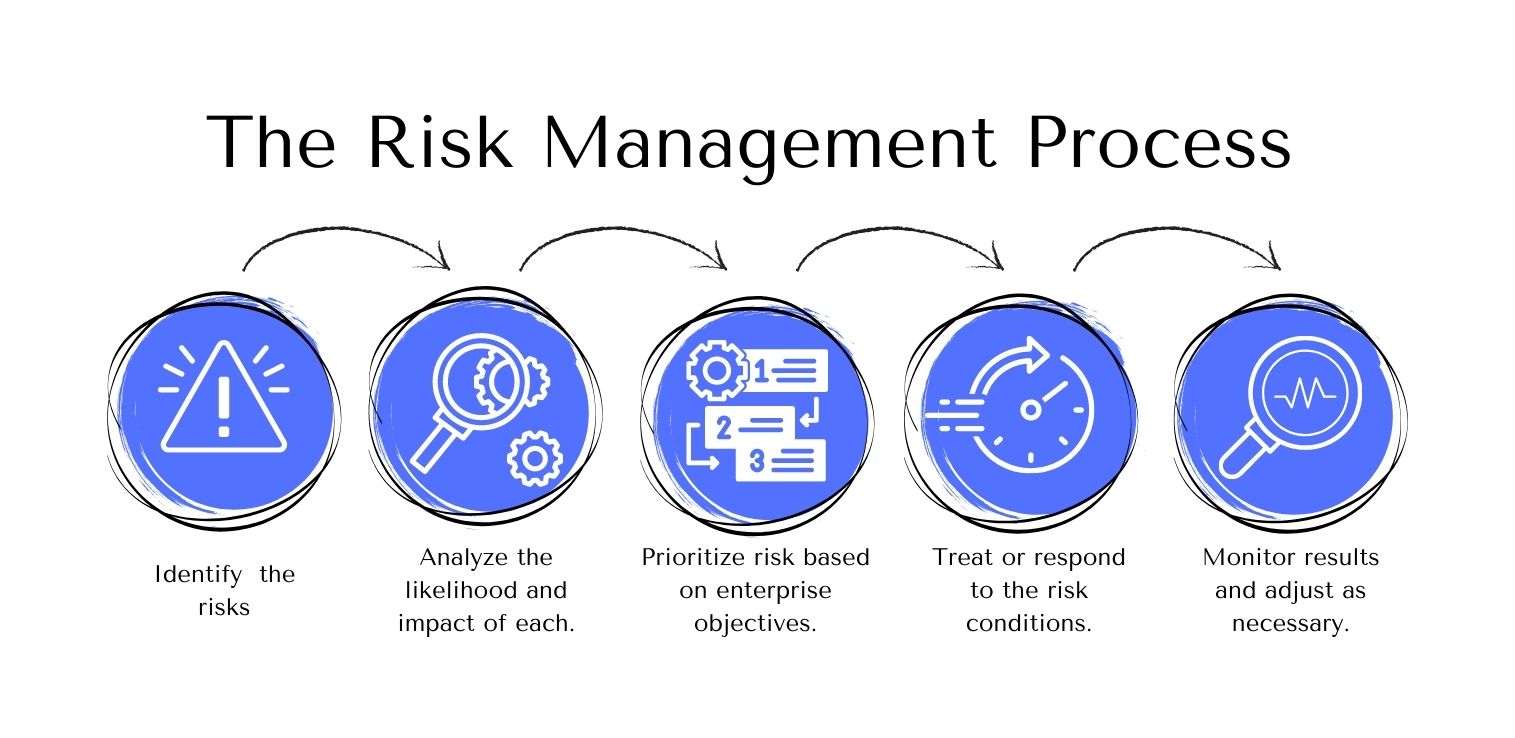 The Risk Management Process

1
2
3

Identify the risks

Analyze the likelihood and impact of each.

Prioritize risk based on enterprise objectives.

Treat or respond to the risk conditions.

Monitor results and adjust as necessary.